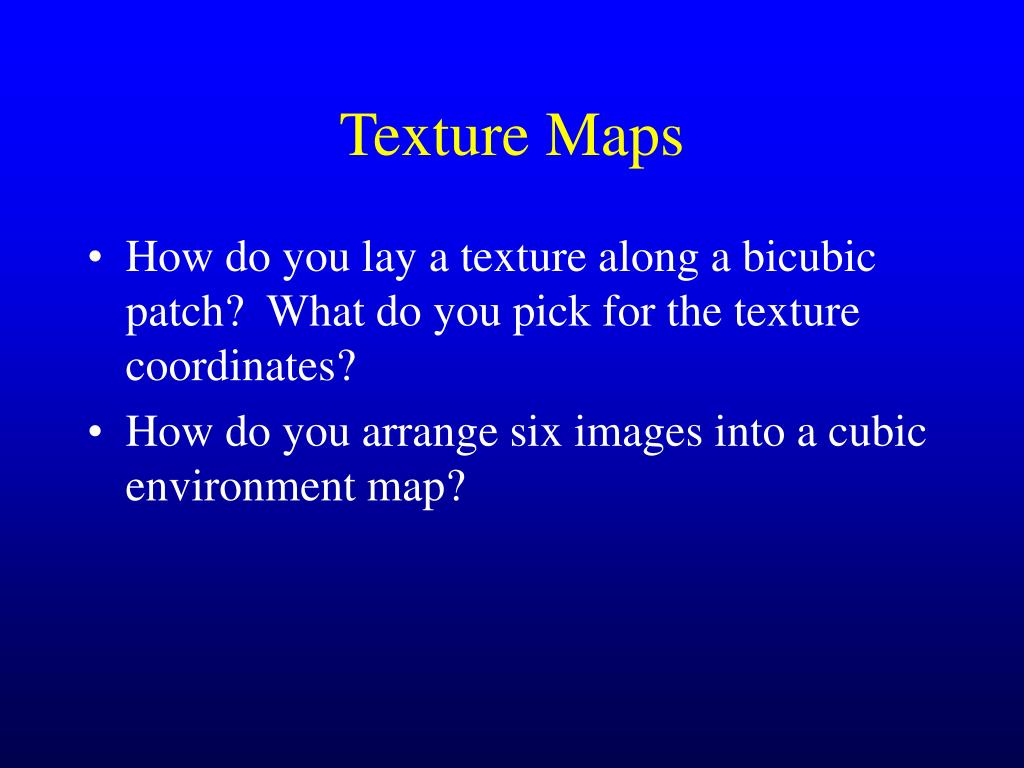 Texture Maps

• How do you lay a texture along a bicubic patch? What do you pick for the texture coordinates?
• How do you arrange six images into a cubic environment map?